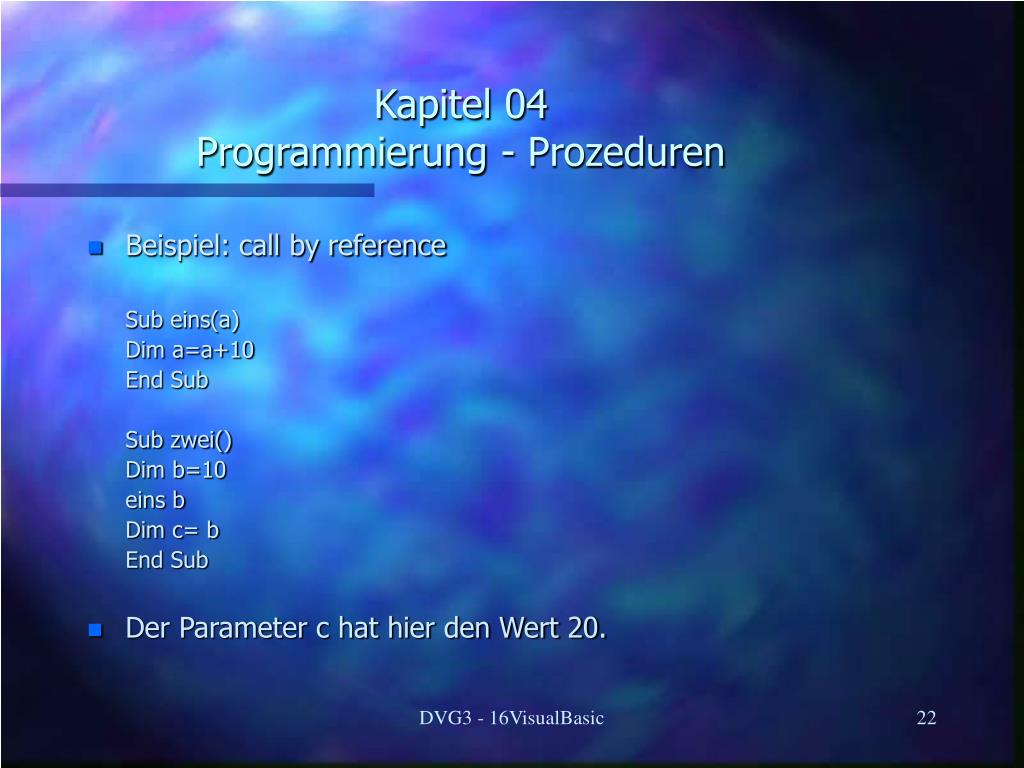 Kapitel 04
Programmierung - Prozeduren

Beispiel: call by reference

Sub eins(a)
Dim a=a+10
End Sub

Sub zwei()
Dim b=10
eins b
Dim c= b
End Sub

Der Parameter c hat hier den Wert 20.

DVG3 - 16VisualBasic

22